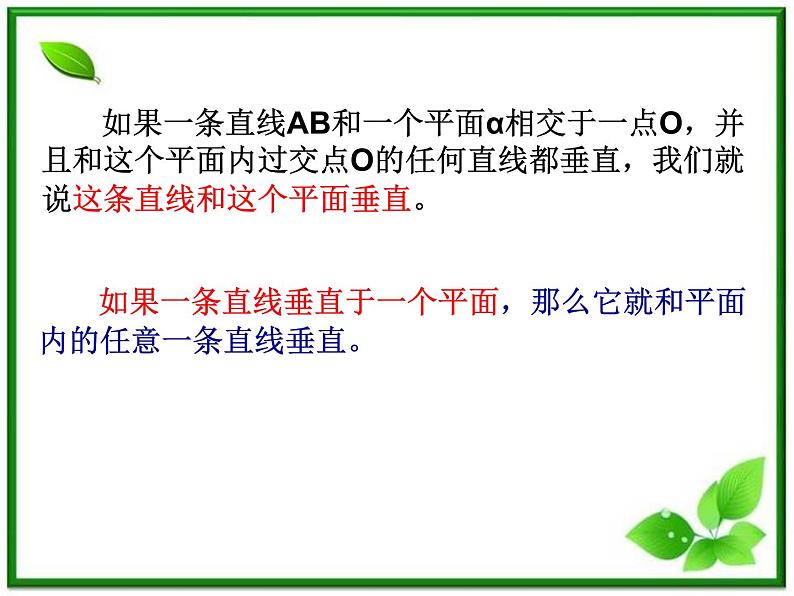 如果一条直线AB和一个平面α相交于一点O，并且和这个平面内过交点O的任何直线都垂直，我们就说这条直线和这个平面垂直。

如果一条直线垂直于一个平面，那么它就和平面内的任意一条直线垂直。